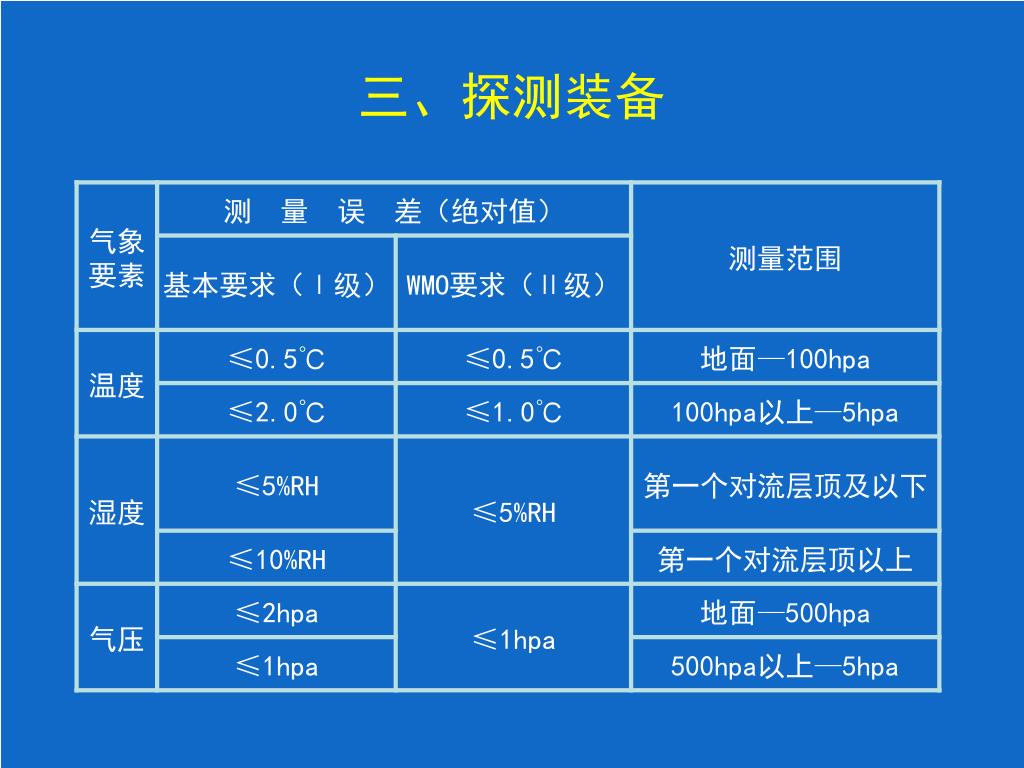 三、探测装备

| 气象要素 | 测 量 误 差（绝对值） | | 测量范围 |
|---|---|---|---|
| | 基本要求（Ⅰ级） | WMO要求（Ⅱ级） | |
| 温度 | ≤0.5℃ | ≤0.5℃ | 地面—100hpa |
| | ≤2.0℃ | ≤1.0℃ | 100hpa以上—5hpa |
| 湿度 | ≤5%RH | ≤5%RH | 第一个对流层顶及以下 |
| | ≤10%RH | | 第一个对流层顶以上 |
| 气压 | ≤2hpa | ≤1hpa | 地面—500hpa |
| | ≤1hpa | | 500hpa以上—5hpa |